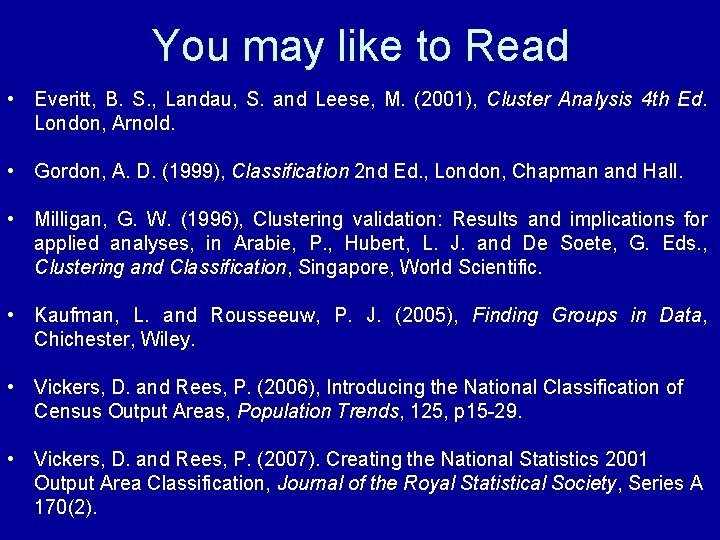 You may like to Read

• Everitt, B. S., Landau, S. and Leese, M. (2001), Cluster Analysis 4th Ed. London, Arnold.

• Gordon, A. D. (1999), Classification 2nd Ed., London, Chapman and Hall.

• Milligan, G. W. (1996), Clustering validation: Results and implications for applied analyses, in Arabie, P., Hubert, L. J. and De Soete, G. Eds., Clustering and Classification, Singapore, World Scientific.

• Kaufman, L. and Rousseeuw, P. J. (2005), Finding Groups in Data, Chichester, Wiley.

• Vickers, D. and Rees, P. (2006), Introducing the National Classification of Census Output Areas, Population Trends, 125, p15-29.

• Vickers, D. and Rees, P. (2007). Creating the National Statistics 2001 Output Area Classification, Journal of the Royal Statistical Society, Series A 170(2).